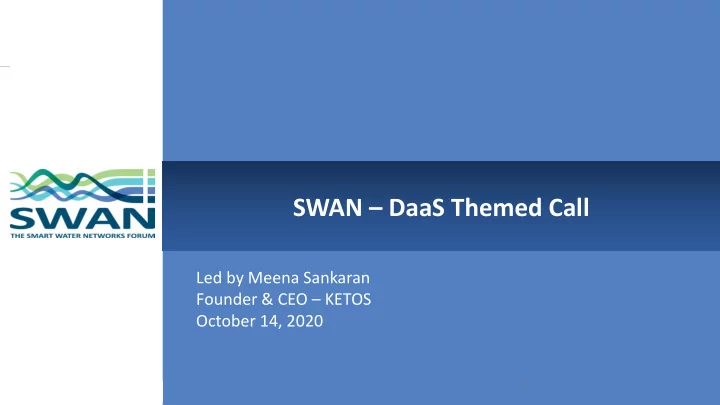 SWAN
THE SMART WATER NETWORKS FORUM

SWAN – DaaS Themed Call

Led by Meena Sankaran
Founder & CEO – KETOS
October 14, 2020